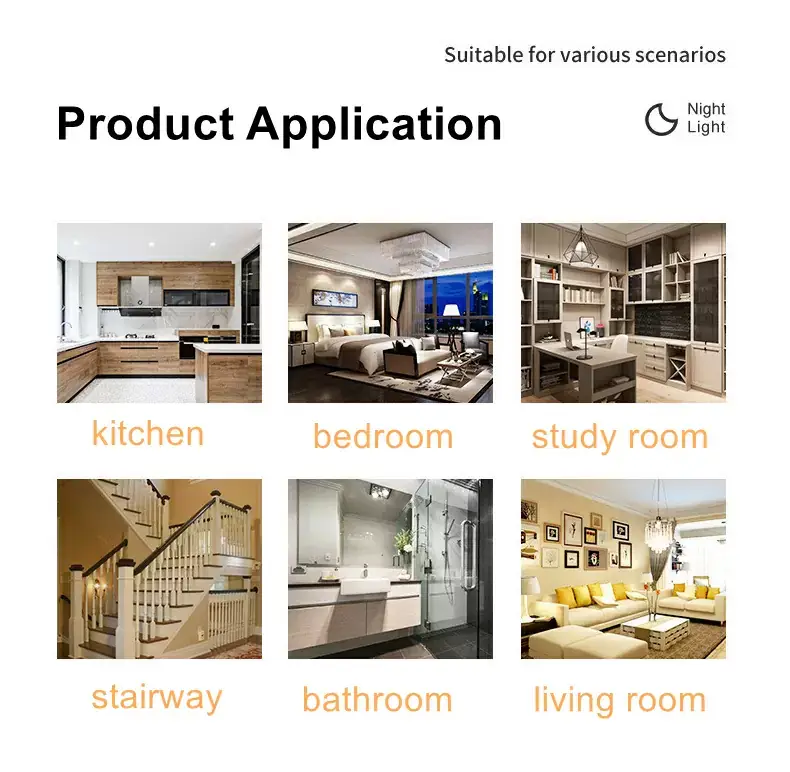 Suitable for various scenarios

Product Application

Night Light

kitchen

bedroom

study room

stairway

bathroom

living room